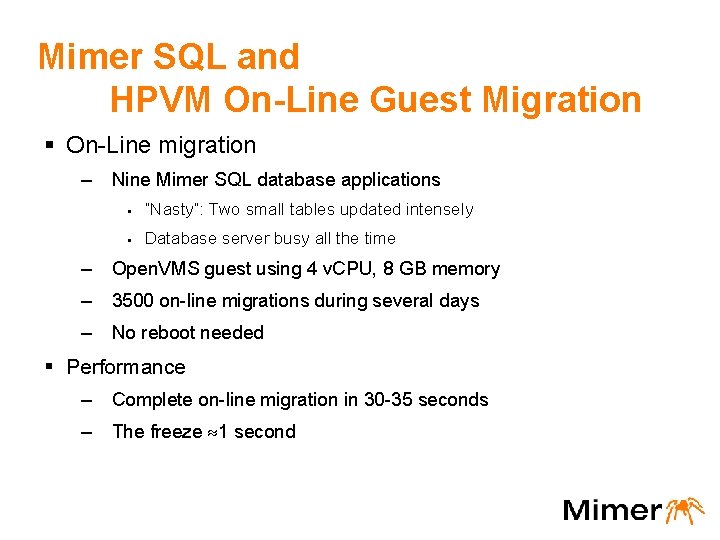 Mimer SQL and
HPVM On-Line Guest Migration

▪ On-Line migration
– Nine Mimer SQL database applications
▪ "Nasty": Two small tables updated intensely
▪ Database server busy all the time
– OpenVMS guest using 4 vCPU, 8 GB memory
– 3500 on-line migrations during several days
– No reboot needed

▪ Performance
– Complete on-line migration in 30-35 seconds
– The freeze $\approx$1 second

Mimer